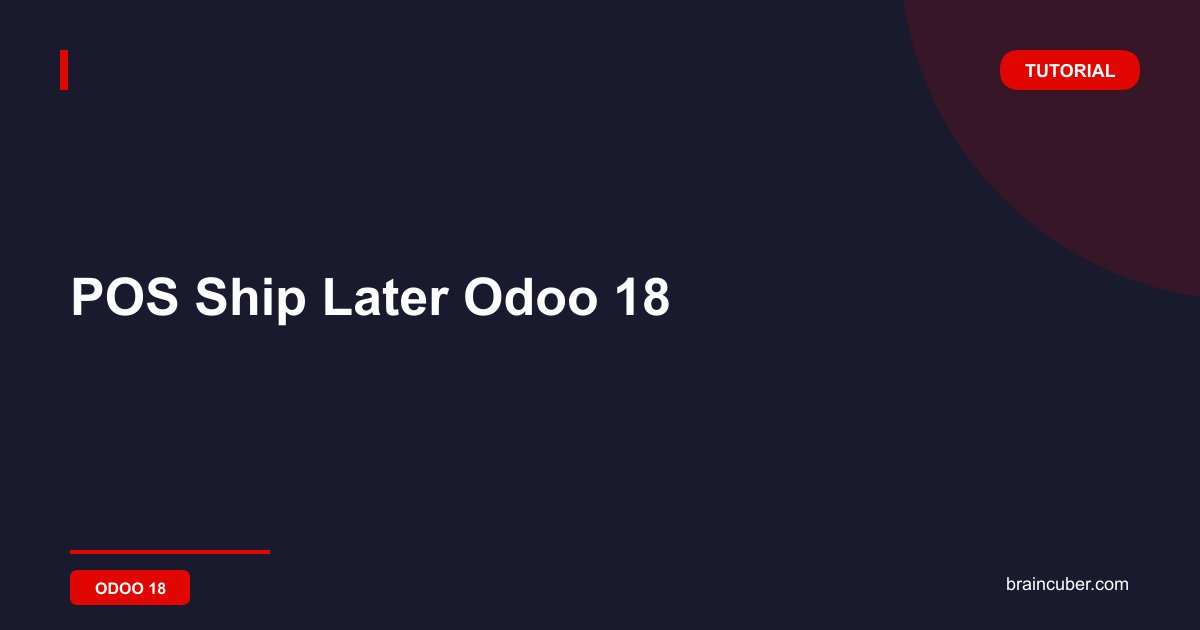 TUTORIAL

POS Ship Later Odoo 18

ODOO 18

braincuber.com